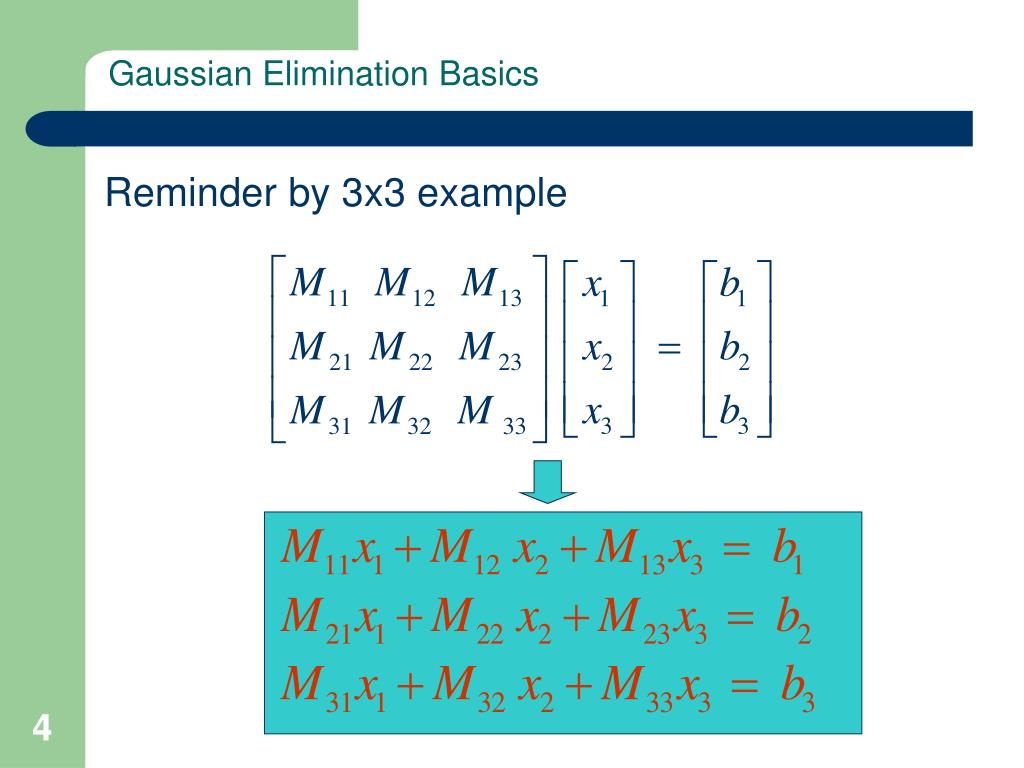 Gaussian Elimination Basics

Reminder by 3x3 example

$\begin{bmatrix} M_{11} & M_{12} & M_{13} \\ M_{21} & M_{22} & M_{23} \\ M_{31} & M_{32} & M_{33} \end{bmatrix} \begin{bmatrix} x_1 \\ x_2 \\ x_3 \end{bmatrix} = \begin{bmatrix} b_1 \\ b_2 \\ b_3 \end{bmatrix}$

$M_{11}x_1 + M_{12}x_2 + M_{13}x_3 = b_1$
$M_{21}x_1 + M_{22}x_2 + M_{23}x_3 = b_2$
$M_{31}x_1 + M_{32}x_2 + M_{33}x_3 = b_3$

4